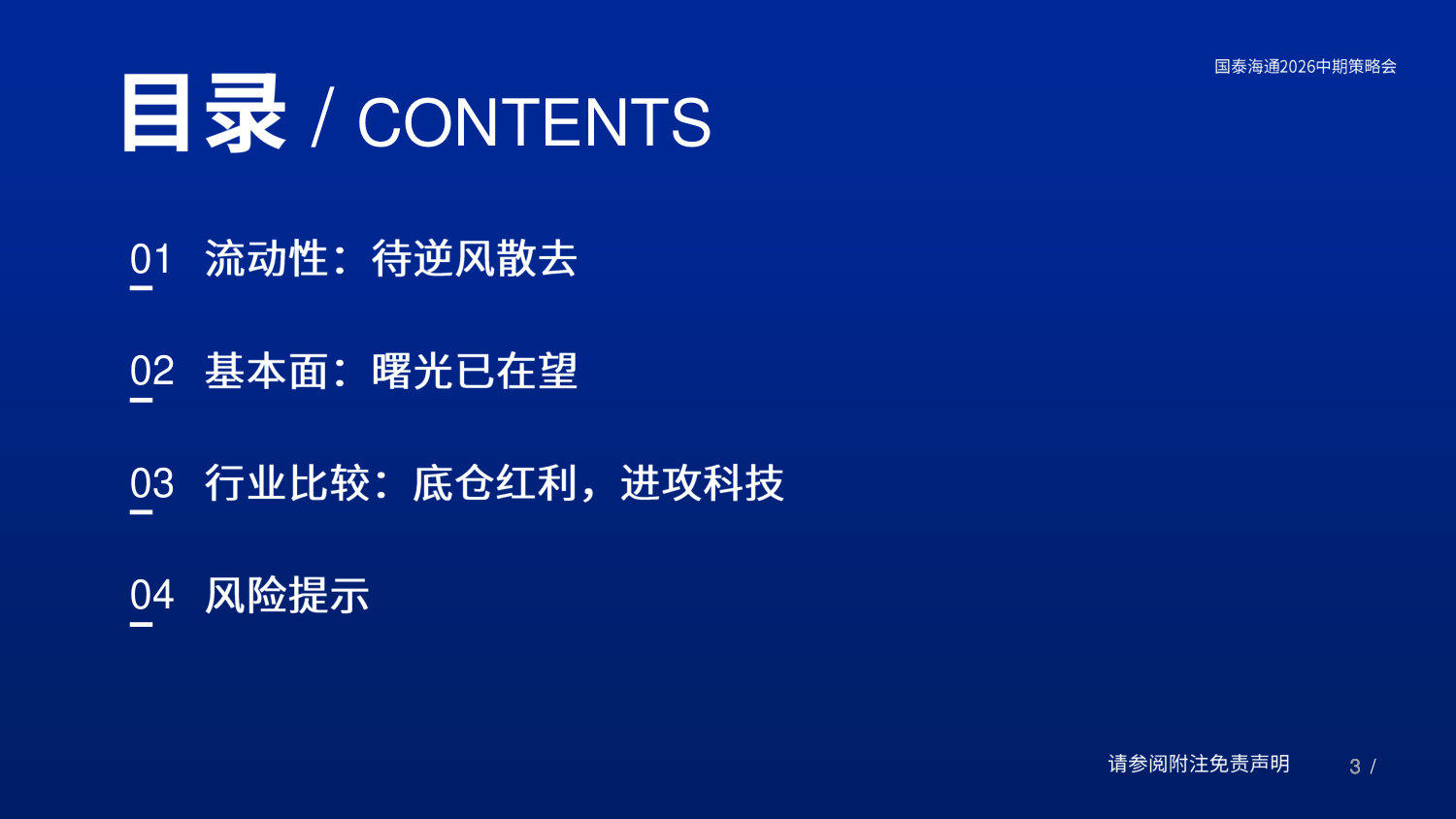 国泰海通2026中期策略会

目录 / CONTENTS

01 流动性：待逆风散去

02 基本面：曙光已在望

03 行业比较：底仓红利，进攻科技

04 风险提示

请参阅附注免责声明

3 /